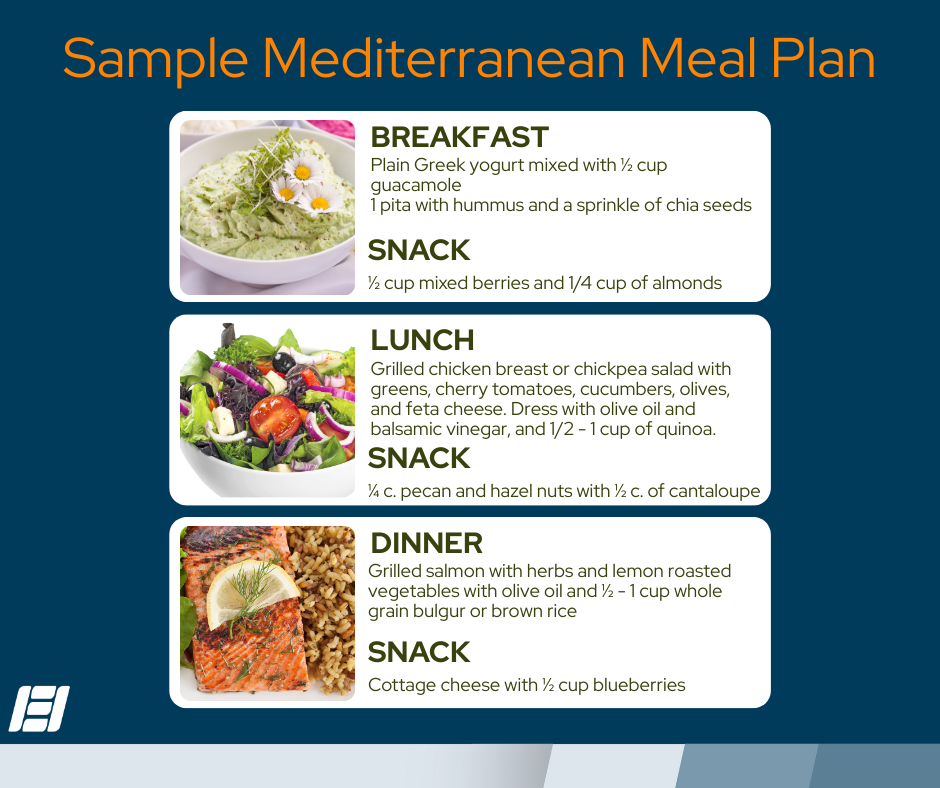 Sample Mediterranean Meal Plan

BREAKFAST
Plain Greek yogurt mixed with ½ cup guacamole
1 pita with hummus and a sprinkle of chia seeds

SNACK
½ cup mixed berries and 1/4 cup of almonds

LUNCH
Grilled chicken breast or chickpea salad with greens, cherry tomatoes, cucumbers, olives, and feta cheese. Dress with olive oil and balsamic vinegar, and 1/2 - 1 cup of quinoa.

SNACK
¼ c. pecan and hazel nuts with ½ c. of cantaloupe

DINNER
Grilled salmon with herbs and lemon roasted vegetables with olive oil and ½ - 1 cup whole grain bulgur or brown rice

SNACK
Cottage cheese with ½ cup blueberries